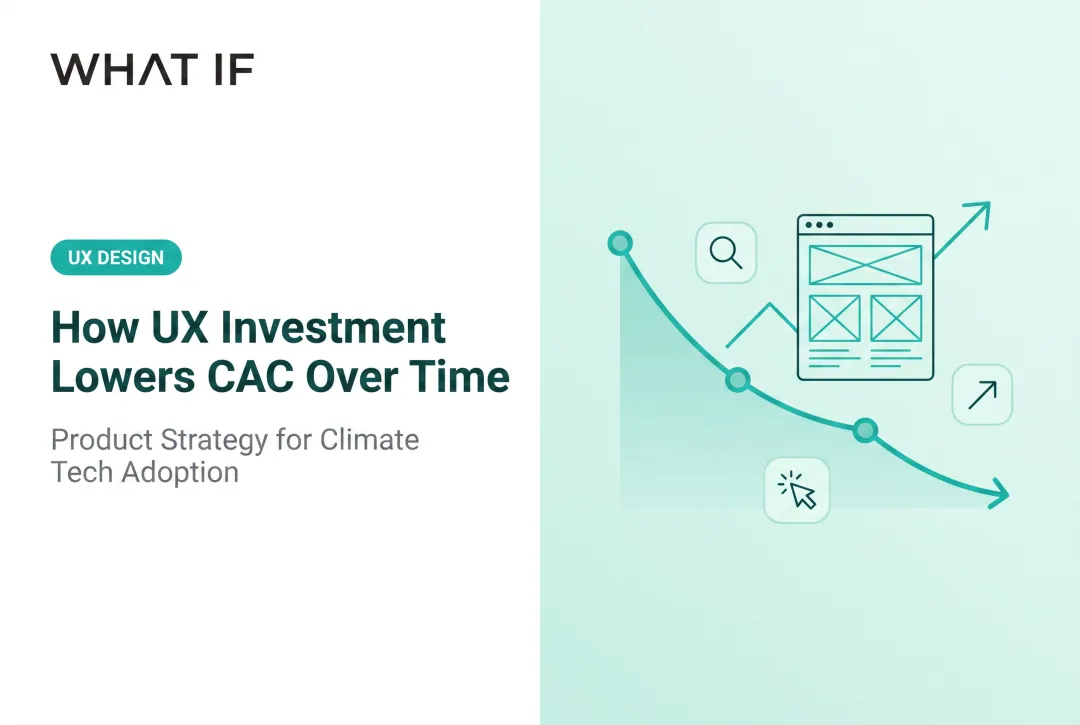 WHAT IF

UX DESIGN

How UX Investment Lowers CAC Over Time

Product Strategy for Climate Tech Adoption